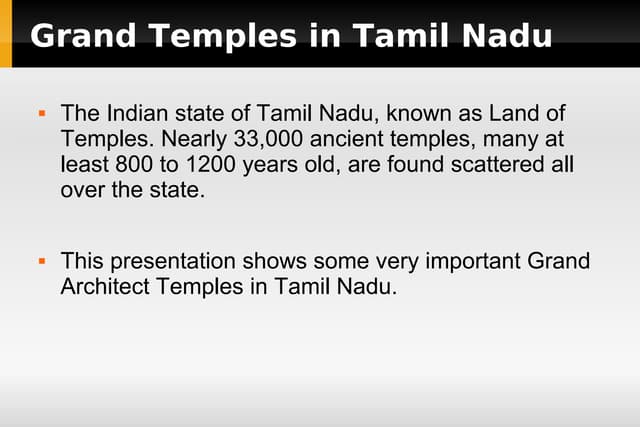 Grand Temples in Tamil Nadu

▪ The Indian state of Tamil Nadu, known as Land of Temples. Nearly 33,000 ancient temples, many at least 800 to 1200 years old, are found scattered all over the state.

▪ This presentation shows some very important Grand Architect Temples in Tamil Nadu.